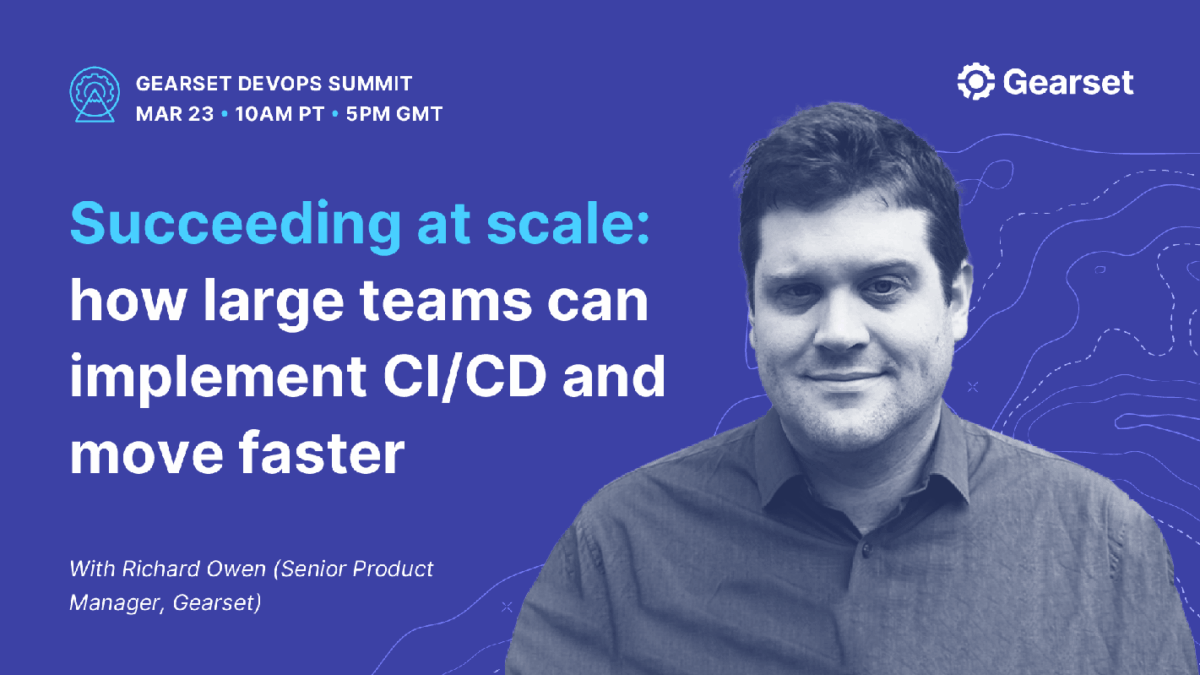 GEARSET DEVOPS SUMMIT
MAR 23 • 10AM PT • 5PM GMT

Gearset

Succeeding at scale: how large teams can implement CI/CD and move faster

With Richard Owen (Senior Product Manager, Gearset)